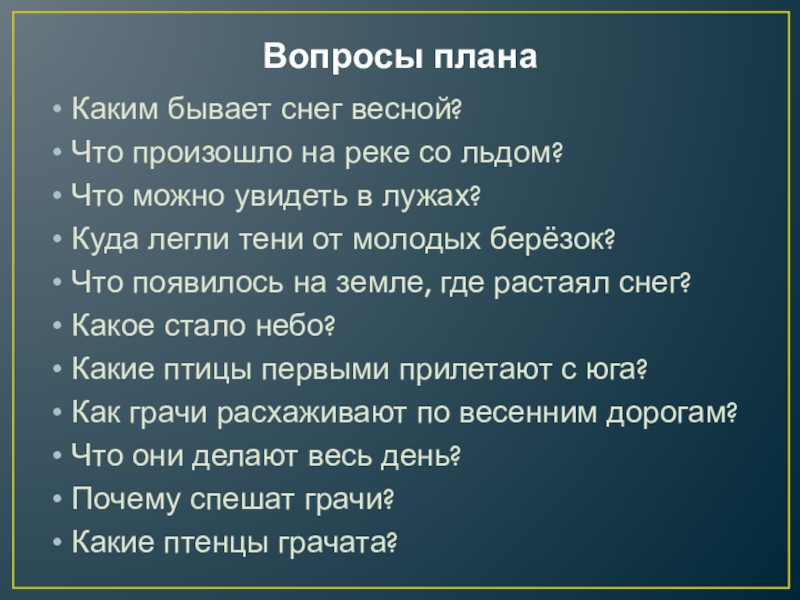 Вопросы плана

• Каким бывает снег весной?
• Что произошло на реке со льдом?
• Что можно увидеть в лужах?
• Куда легли тени от молодых берёзок?
• Что появилось на земле, где растаял снег?
• Какое стало небо?
• Какие птицы первыми прилетают с юга?
• Как грачи расхаживают по весенним дорогам?
• Что они делают весь день?
• Почему спешат грачи?
• Какие птенцы грачата?